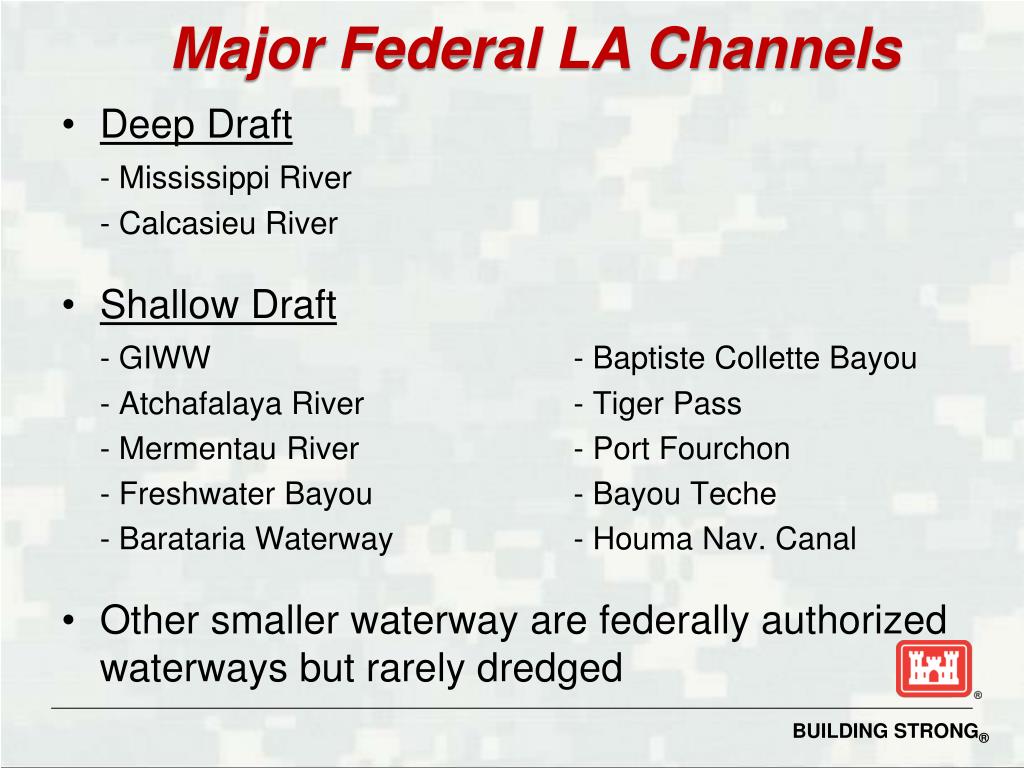 Major Federal LA Channels

• Deep Draft

- Mississippi River
- Calcasieu River

• Shallow Draft

- GIWW
- Atchafalaya River
- Mermentau River
- Freshwater Bayou
- Barataria Waterway

- Baptiste Collette Bayou
- Tiger Pass
- Port Fourchon
- Bayou Teche
- Houma Nav. Canal

• Other smaller waterway are federally authorized waterways but rarely dredged

®

BUILDING STRONG®